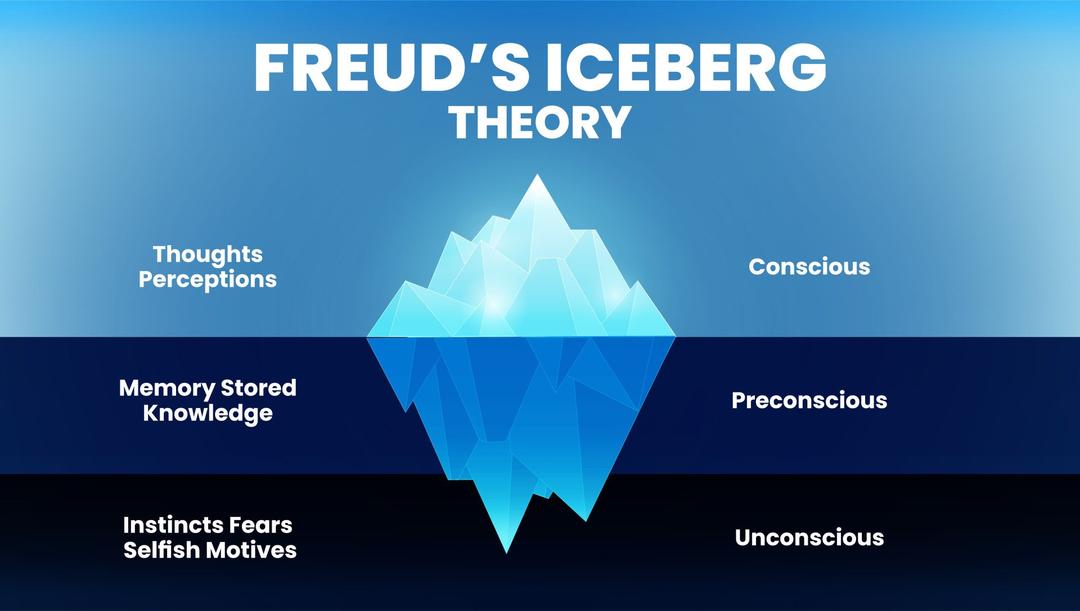 FREUD'S ICEBERG THEORY

Thoughts Perceptions

Conscious

Memory Stored Knowledge

Preconscious

Instincts Fears Selfish Motives

Unconscious